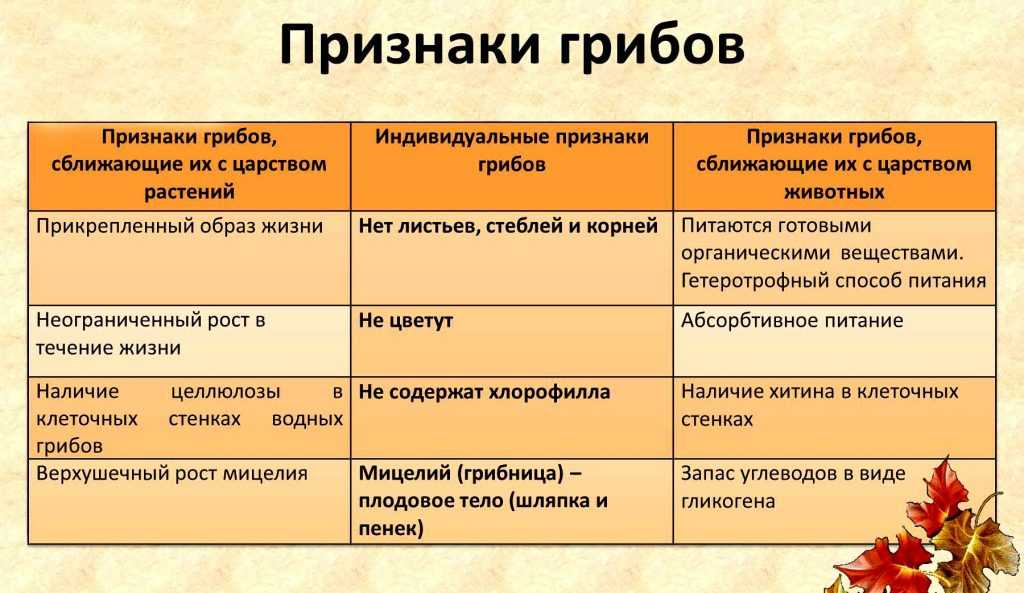 Признаки грибов

| Признаки грибов, сближающие их с царством растений | Индивидуальные признаки грибов | Признаки грибов, сближающие их с царством животных |
|---|---|---|
| Прикрепленный образ жизни | Нет листьев, стеблей и корней | Питаются готовыми органическими веществами. Гетеротрофный способ питания |
| Неограниченный рост в течение жизни | Не цветут | Абсорбтивное питание |
| Наличие целлюлозы в клеточных стенках водных грибов | Не содержат хлорофилла | Наличие хитина в клеточных стенках |
| Верхушечный рост мицелия | Мицелий (грибница) – плодовое тело (шляпка и пенек) | Запас углеводов в виде гликогена |